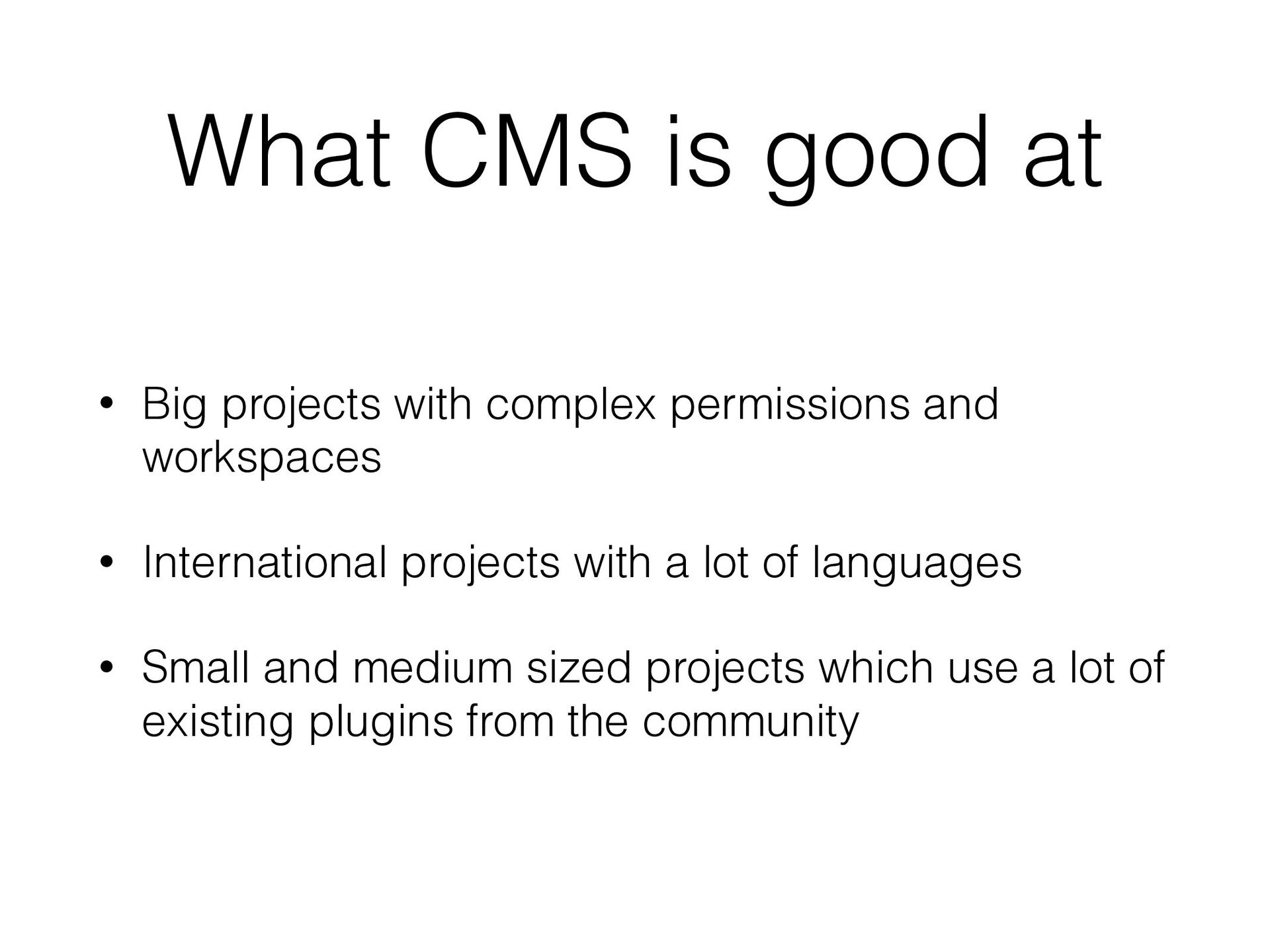 What CMS is good at

• Big projects with complex permissions and workspaces

• International projects with a lot of languages

• Small and medium sized projects which use a lot of existing plugins from the community